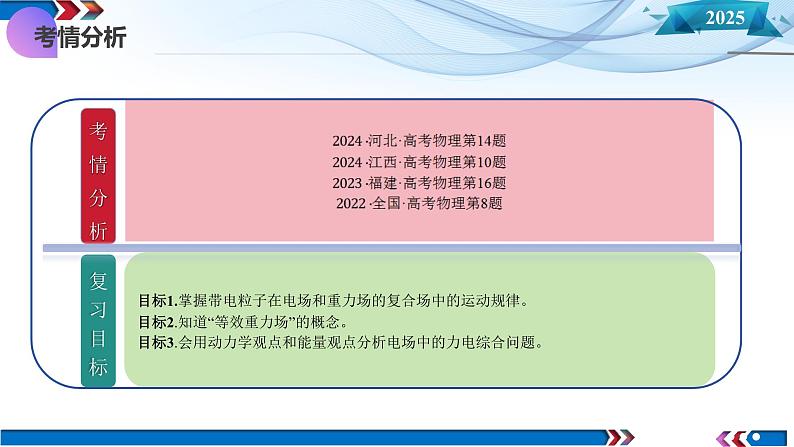 考情分析

2025

考情分析

2024 ·河北·高考物理第14题
2024 ·江西·高考物理第10题
2023 ·福建·高考物理第16题
2022 ·全国·高考物理第8题

复习目标

目标1.掌握带电粒子在电场和重力场的复合场中的运动规律。
目标2.知道“等效重力场”的概念。
目标3.会用动力学观点和能量观点分析电场中的力电综合问题。